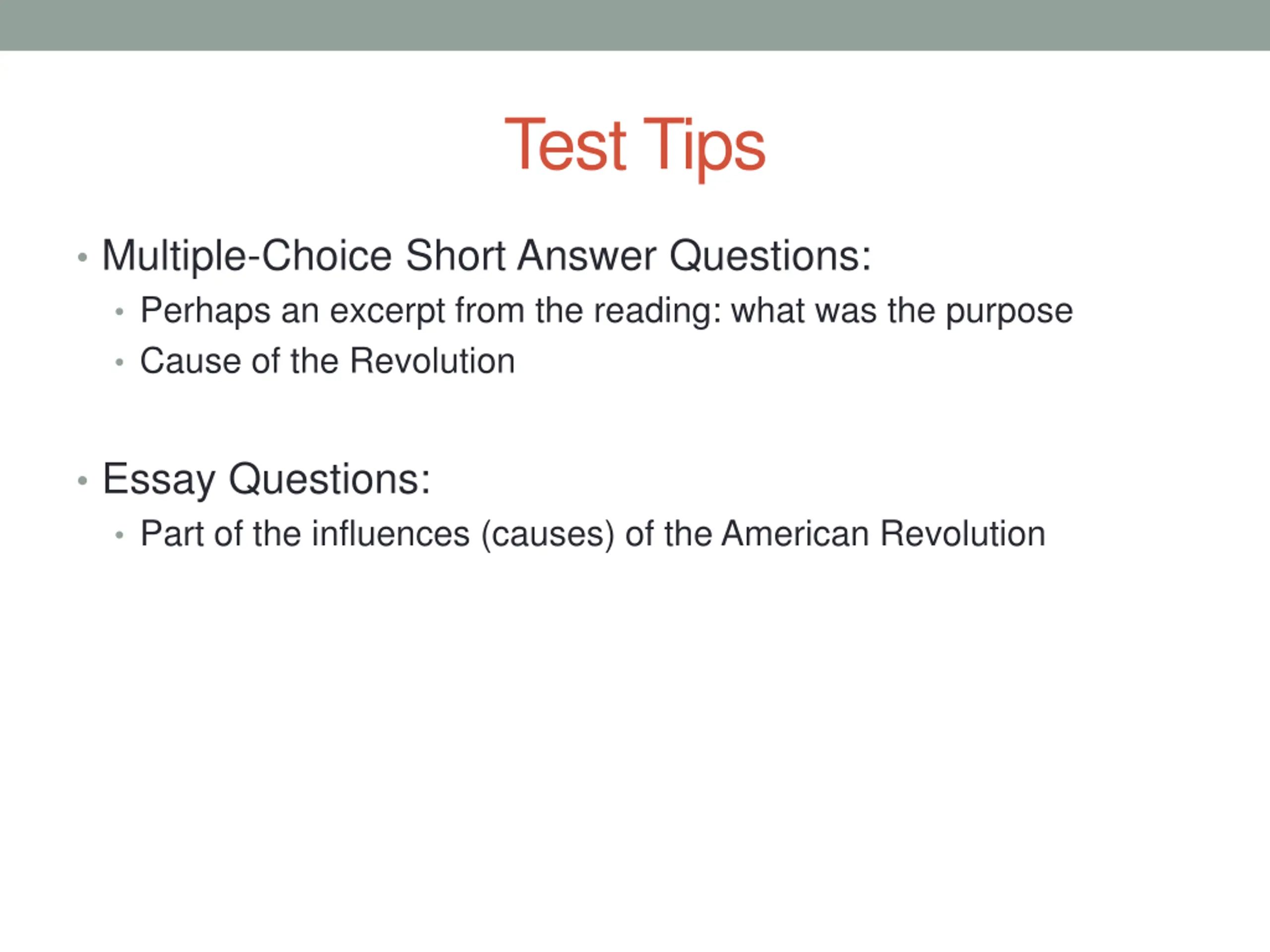 Test Tips

• Multiple-Choice Short Answer Questions:
  • Perhaps an excerpt from the reading: what was the purpose
  • Cause of the Revolution

• Essay Questions:
  • Part of the influences (causes) of the American Revolution